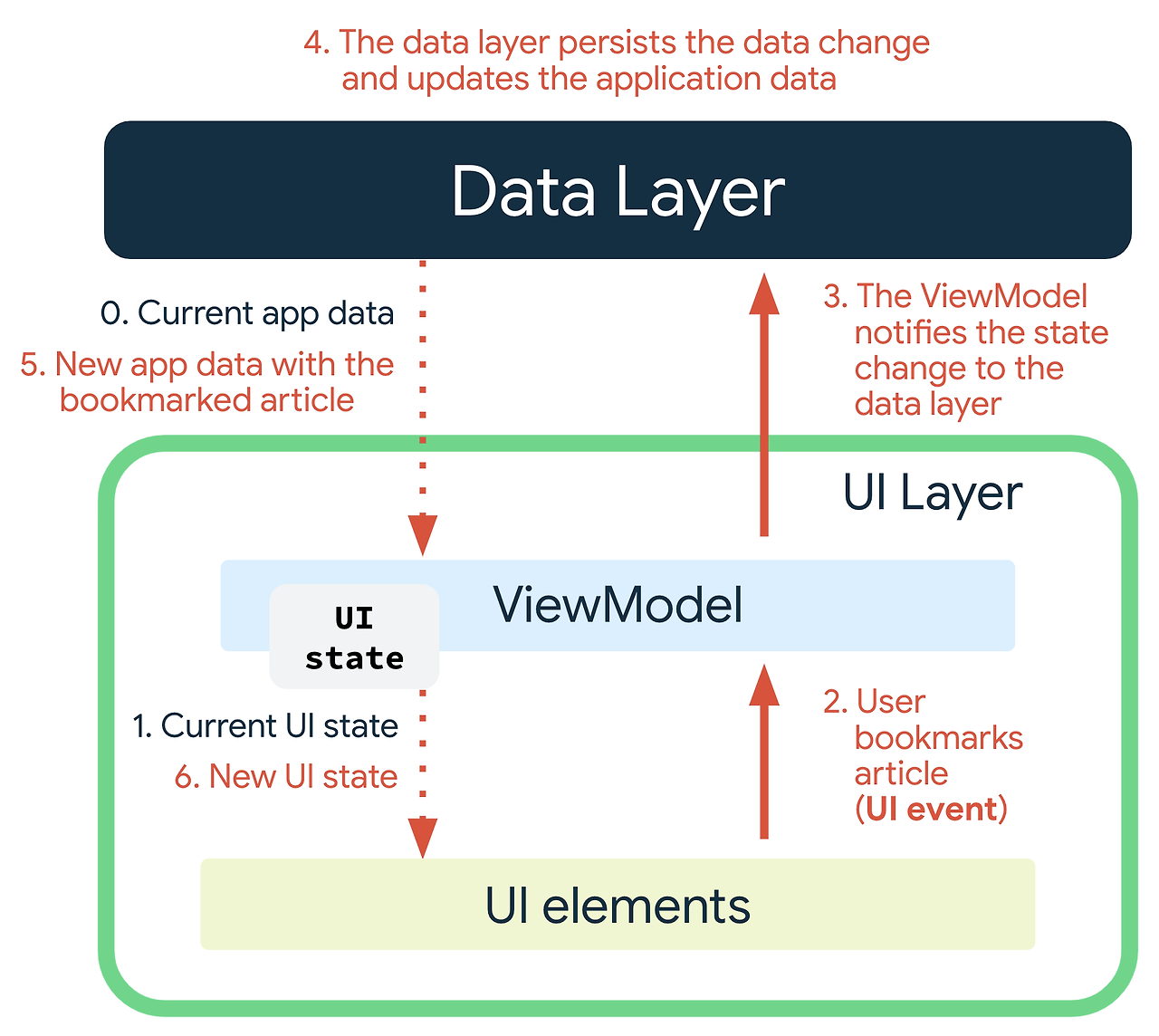 4. The data layer persists the data change and updates the application data

Data Layer

0. Current app data

5. New app data with the bookmarked article

3. The ViewModel notifies the state change to the data layer

UI Layer

ViewModel

UI state

1. Current UI state

6. New UI state

2. User bookmarks article (UI event)

UI elements